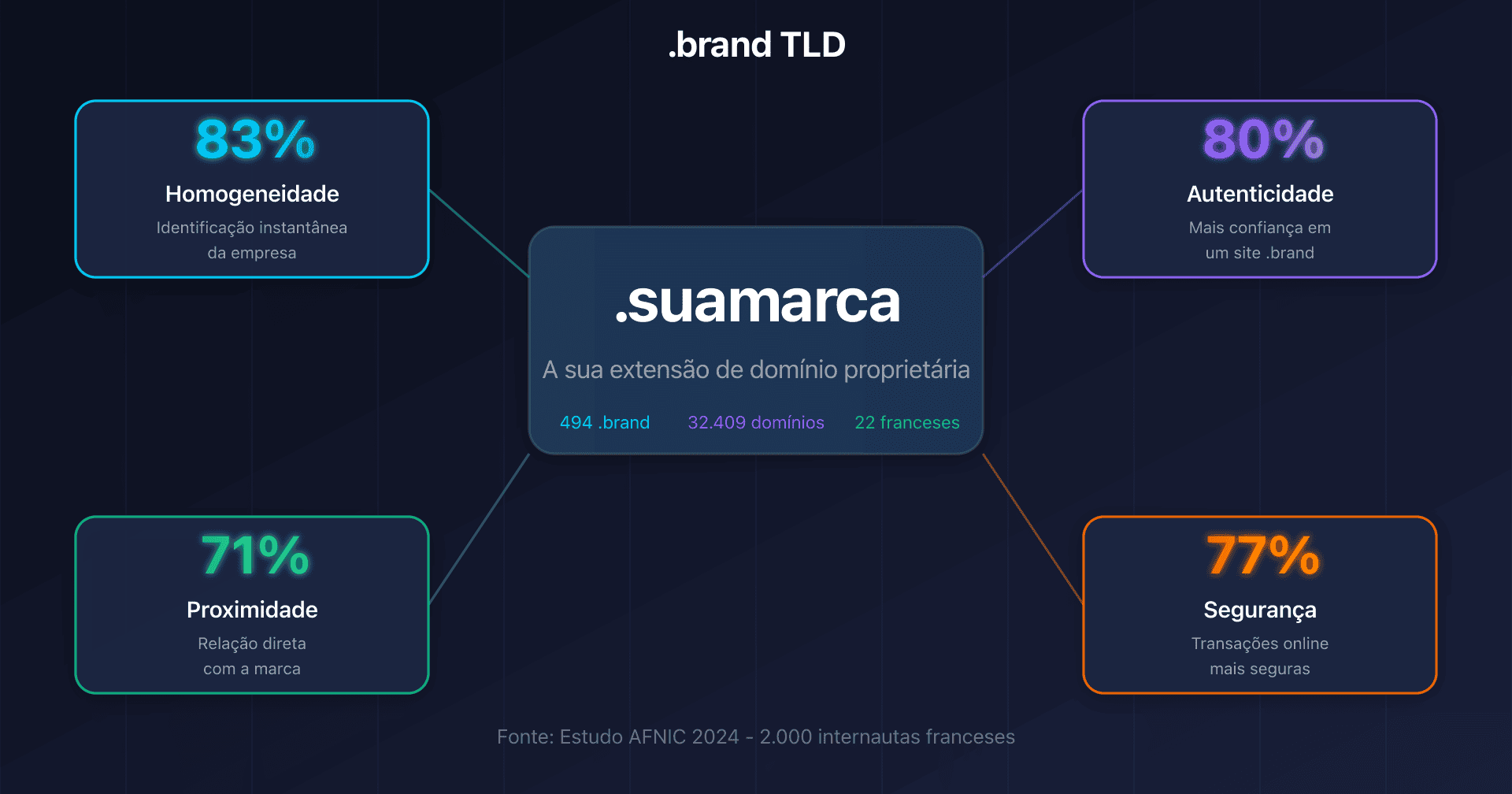 .brand TLD

83%
Homogeneidade
Identificação instantânea da empresa

80%
Autenticidade
Mais confiança em um site .brand

.suamarca
A sua extensão de domínio proprietária
494 .brand 32.409 domínios 22 franceses

71%
Proximidade
Relação direta com a marca

77%
Segurança
Transações online mais seguras

Fonte: Estudo AFNIC 2024 - 2.000 internautas franceses